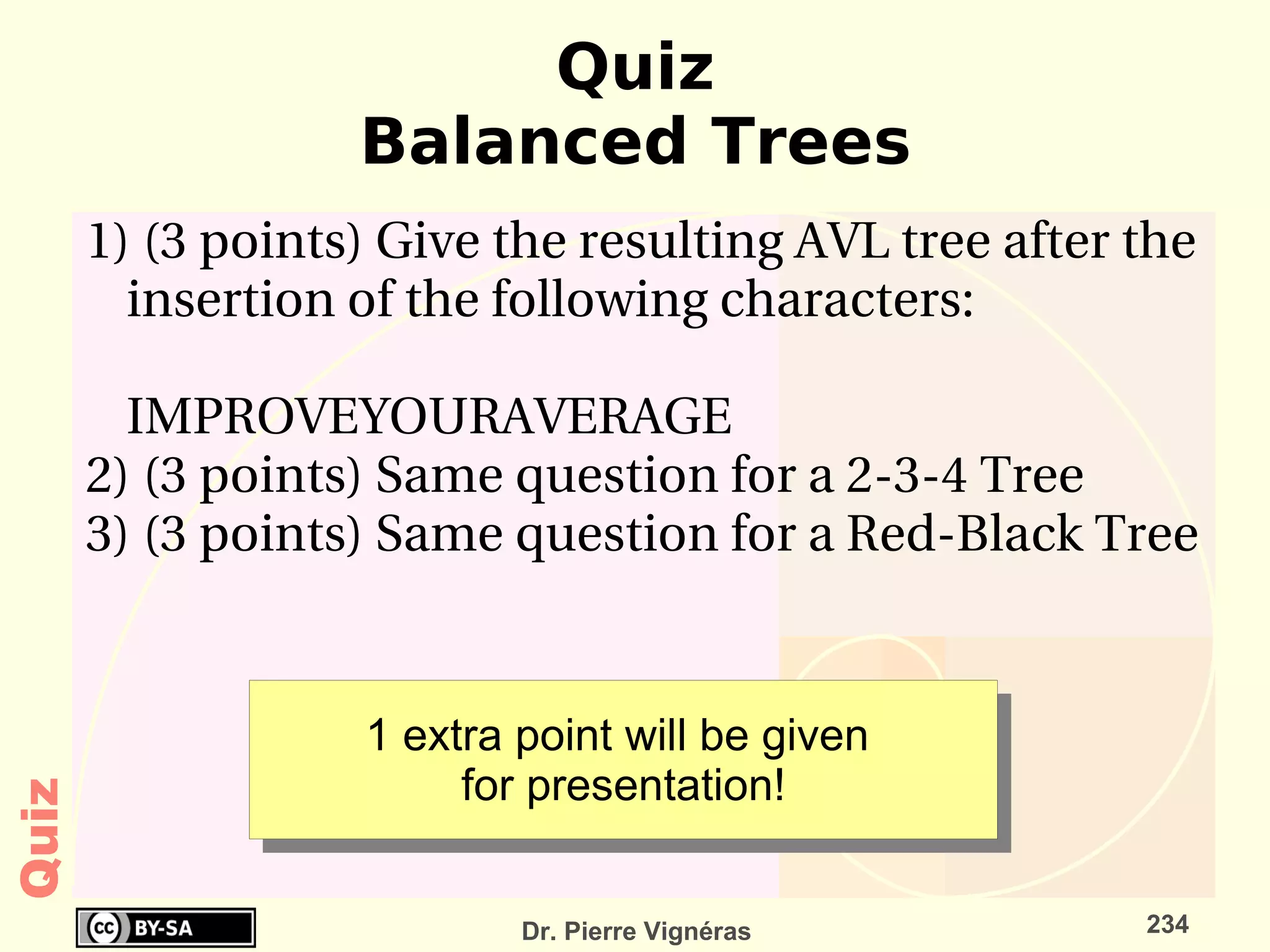 Quiz
Balanced Trees

1) (3 points) Give the resulting AVL tree after the insertion of the following characters:

IMPROVEYOURAVERAGE

2) (3 points) Same question for a 2-3-4 Tree
3) (3 points) Same question for a Red-Black Tree

1 extra point will be given for presentation!

Quiz

cc BY-SA

Dr. Pierre Vignéras

234